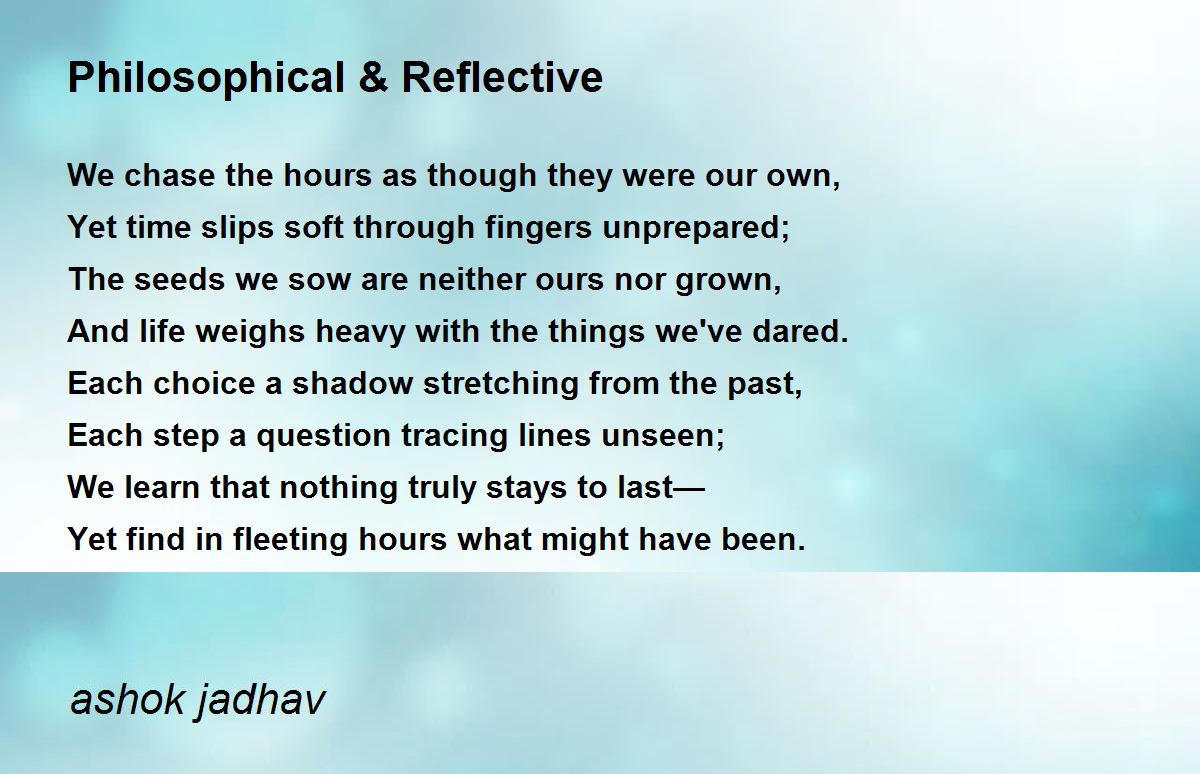 Philosophical & Reflective

We chase the hours as though they were our own,
Yet time slips soft through fingers unprepared;
The seeds we sow are neither ours nor grown,
And life weighs heavy with the things we've dared.
Each choice a shadow stretching from the past,
Each step a question tracing lines unseen;
We learn that nothing truly stays to last—
Yet find in fleeting hours what might have been.

ashok jadhav